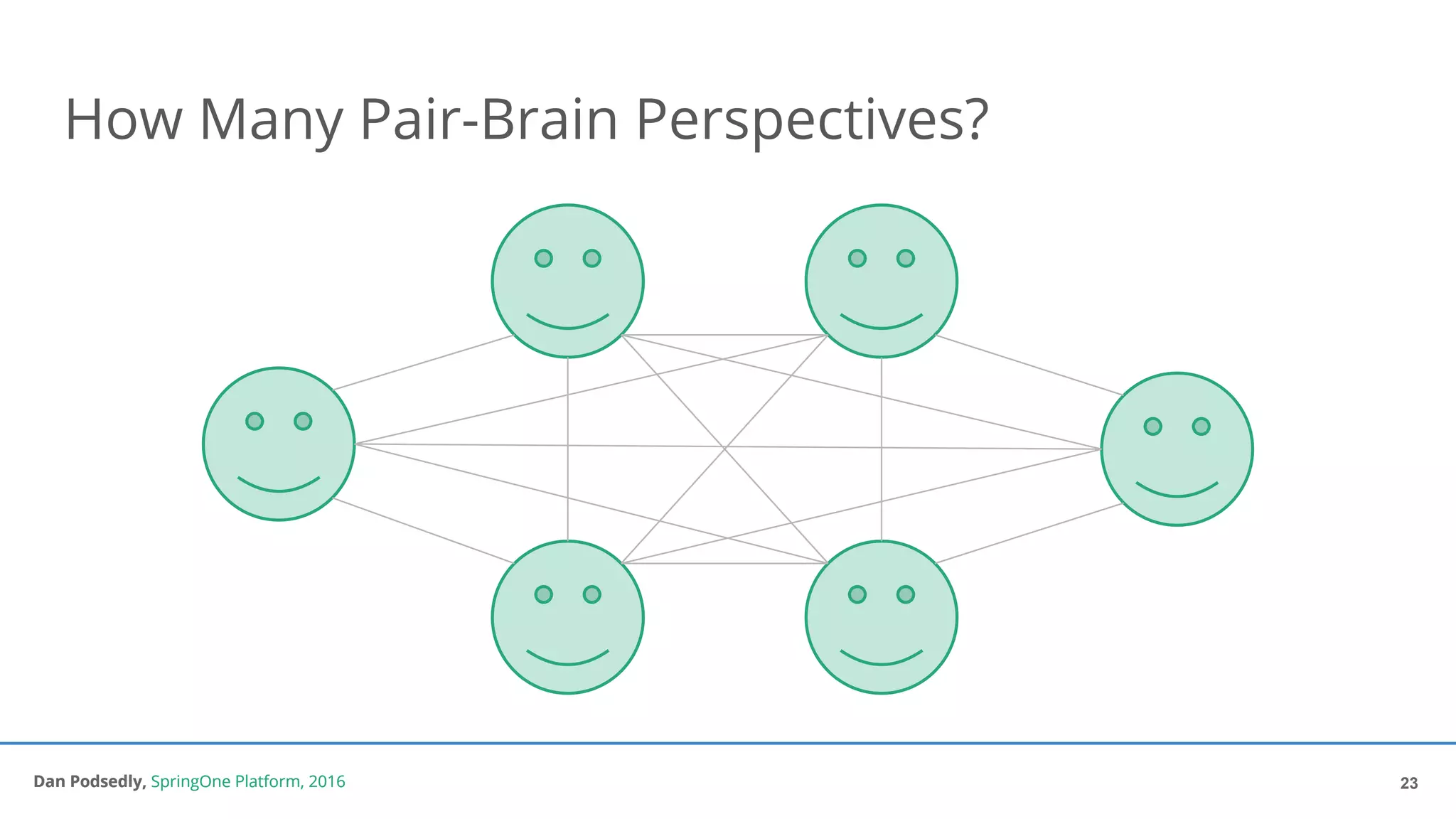 How Many Pair-Brain Perspectives?

Dan Podsedly, SpringOne Platform, 2016

23